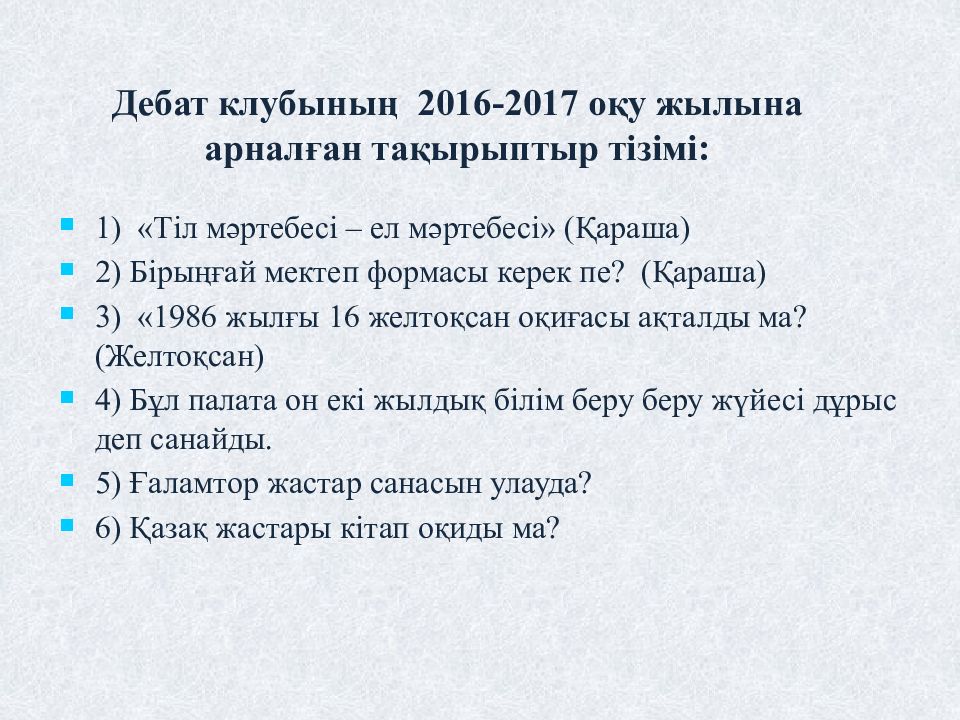 Дебат клубының 2016-2017 оқу жылына арналған тақырыптыр тізімі:

1) «Тіл мәртебесі – ел мәртебесі» (Қараша)

2) Бірыңғай мектеп формасы керек пе? (Қараша)

3) «1986 жылғы 16 желтоқсан оқиғасы ақталды ма? (Желтоқсан)

4) Бұл палата он екі жылдық білім беру беру жүйесі дұрыс деп санайды.

5) Ғаламтор жастар санасын улауда?

6) Қазақ жастары кітап оқиды ма?